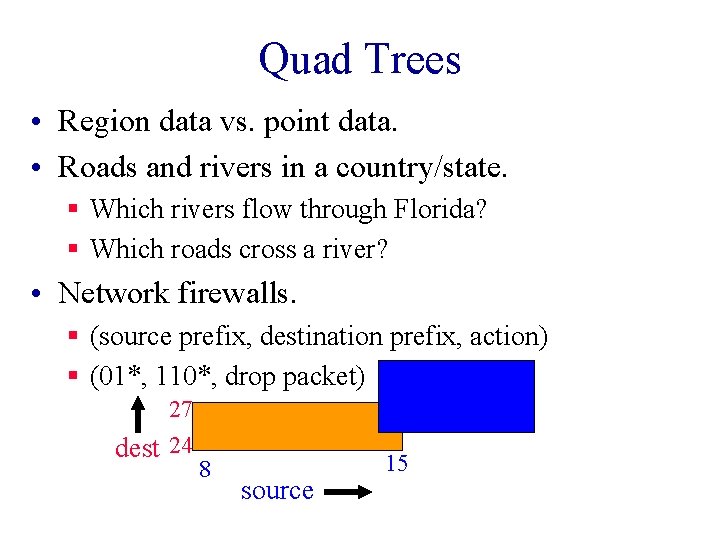 Quad Trees

• Region data vs. point data.
• Roads and rivers in a country/state.
  ▪ Which rivers flow through Florida?
  ▪ Which roads cross a river?
• Network firewalls.
  ▪ (source prefix, destination prefix, action)
  ▪ (01*, 110*, drop packet)

27
dest 24
8
15
source